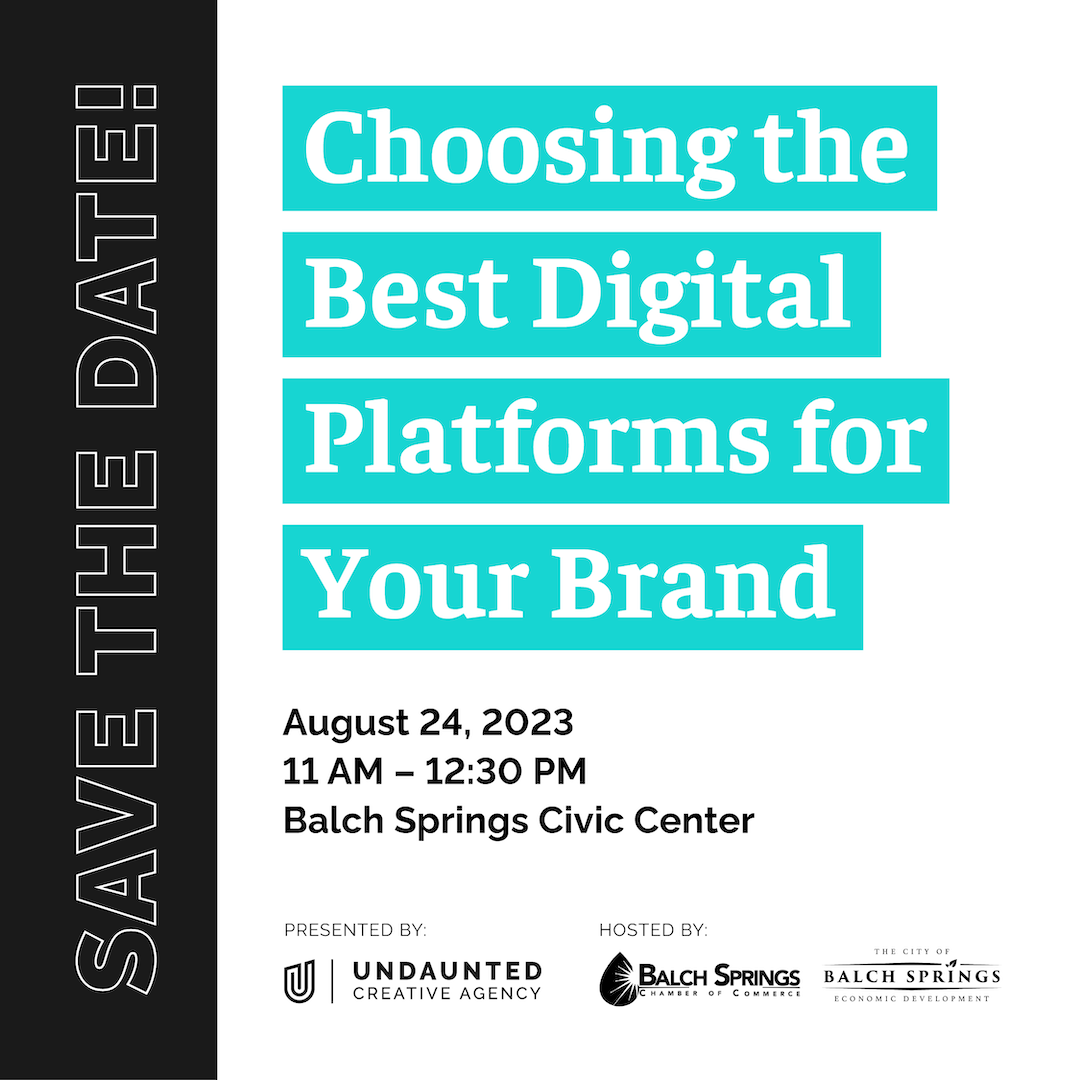 SAVE THE DATE!

Choosing the Best Digital Platforms for Your Brand

August 24, 2023
11 AM – 12:30 PM
Balch Springs Civic Center

PRESENTED BY:

UNDAUNTED
CREATIVE AGENCY

HOSTED BY:

BALCH SPRINGS
CHAMBER OF COMMERCE

THE CITY OF
BALCH SPRINGS
ECONOMIC DEVELOPMENT